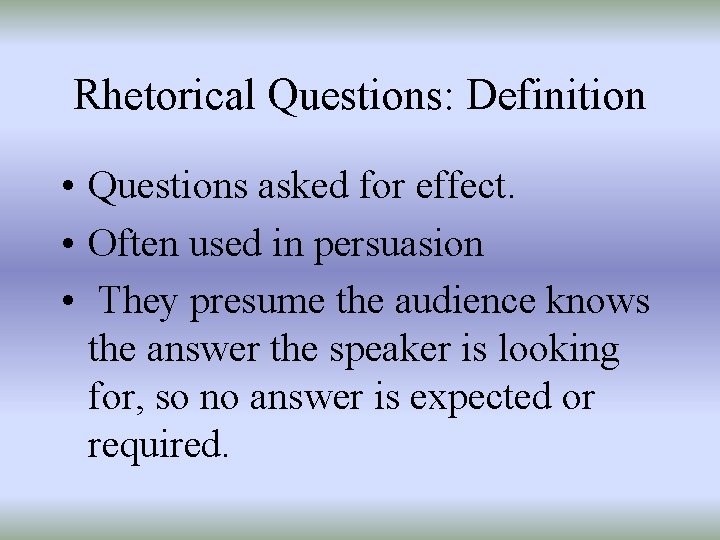 Rhetorical Questions: Definition

• Questions asked for effect.
• Often used in persuasion
• They presume the audience knows the answer the speaker is looking for, so no answer is expected or required.